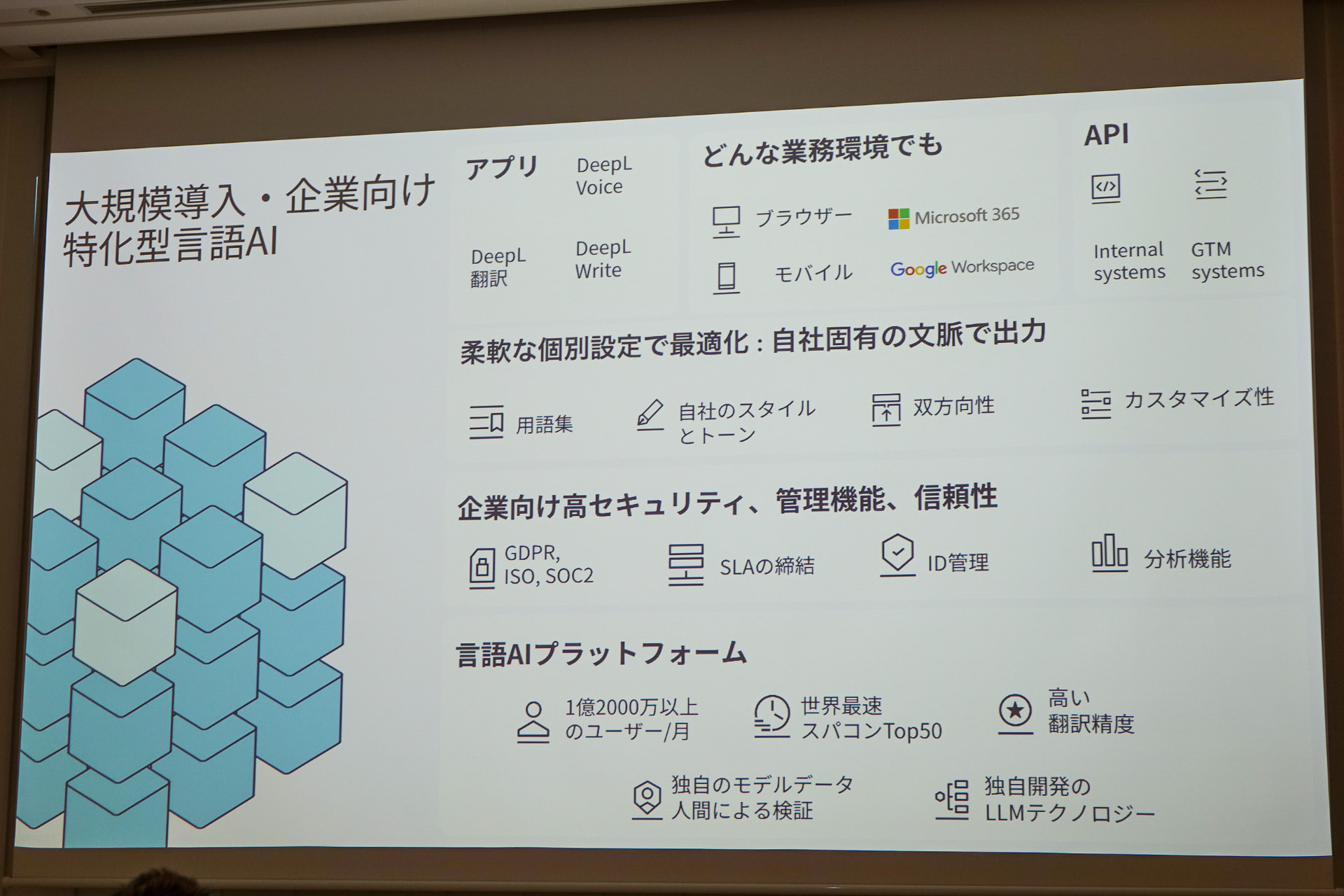 大規模導入・企業向け特化型言語AI

アプリ

DeepL Voice

DeepL 翻訳

DeepL Write

どんな業務環境でも

ブラウザー

Microsoft 365

モバイル

Google Workspace

API

Internal systems

GTM systems

柔軟な個別設定で最適化：自社固有の文脈で出力

用語集

自社のスタイルとトーン

双方向性

カスタマイズ性

企業向け高セキュリティ、管理機能、信頼性

GDPR, ISO, SOC2

SLAの締結

ID管理

分析機能

言語AIプラットフォーム

1億2000万以上のユーザー/月

世界最速スパコンTop50

高い翻訳精度

独自のモデルデータ人間による検証

独自開発のLLMテクノロジー